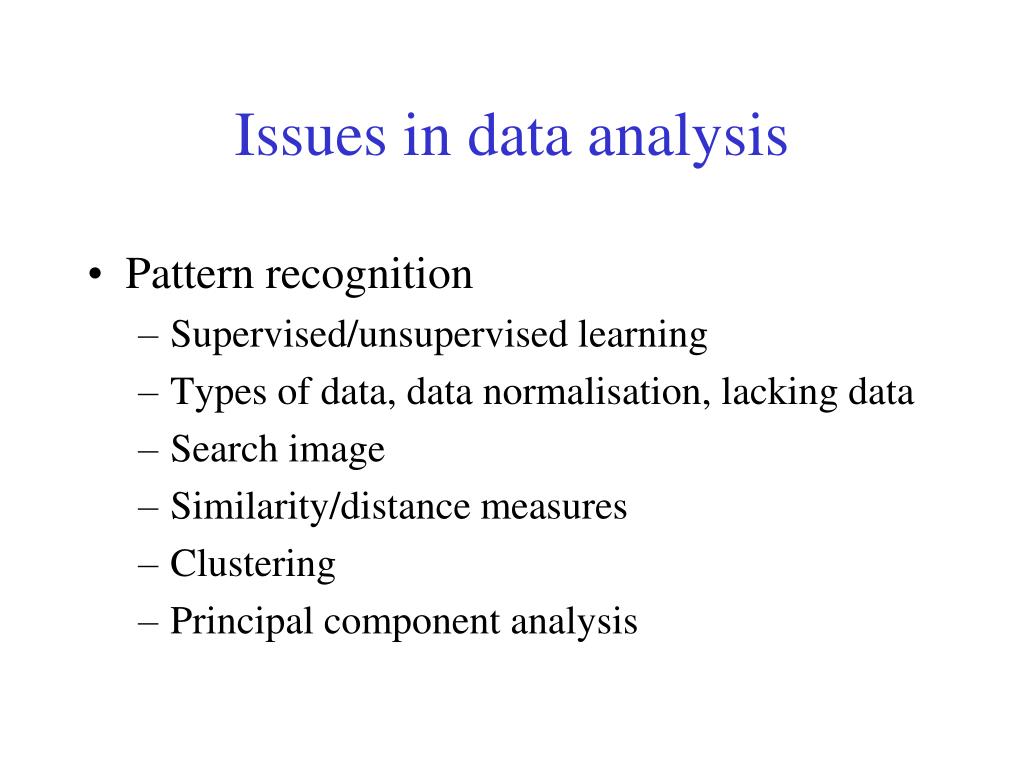 Issues in data analysis

• Pattern recognition
– Supervised/unsupervised learning
– Types of data, data normalisation, lacking data
– Search image
– Similarity/distance measures
– Clustering
– Principal component analysis